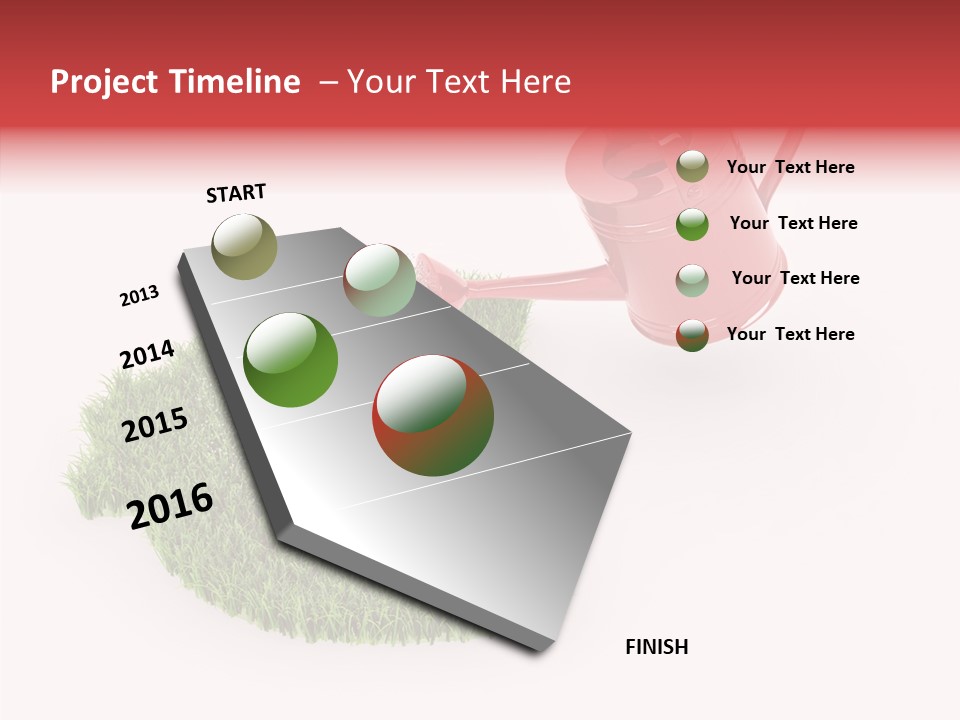 Project Timeline – Your Text Here

START

2013

2014

2015

2016

FINISH

Your Text Here

Your Text Here

Your Text Here

Your Text Here